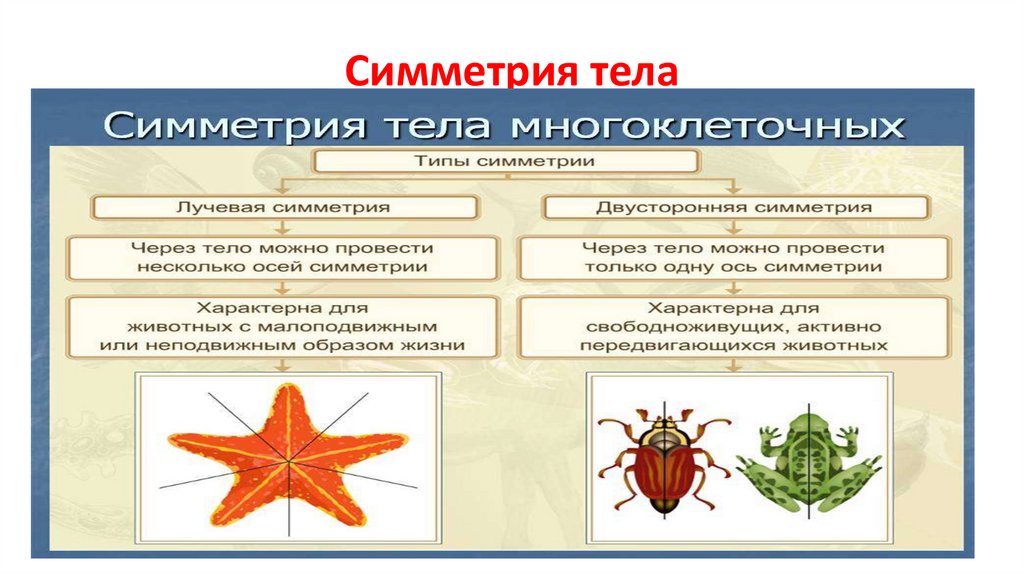 Симметрия тела

Симметрия тела многоклеточных

Типы симметрии

Лучевая симметрия

Через тело можно провести несколько осей симметрии

Характерна для животных с малоподвижным или неподвижным образом жизни

Двусторонняя симметрия

Через тело можно провести только одну ось симметрии

Характерна для свободноживущих, активно передвигающихся животных